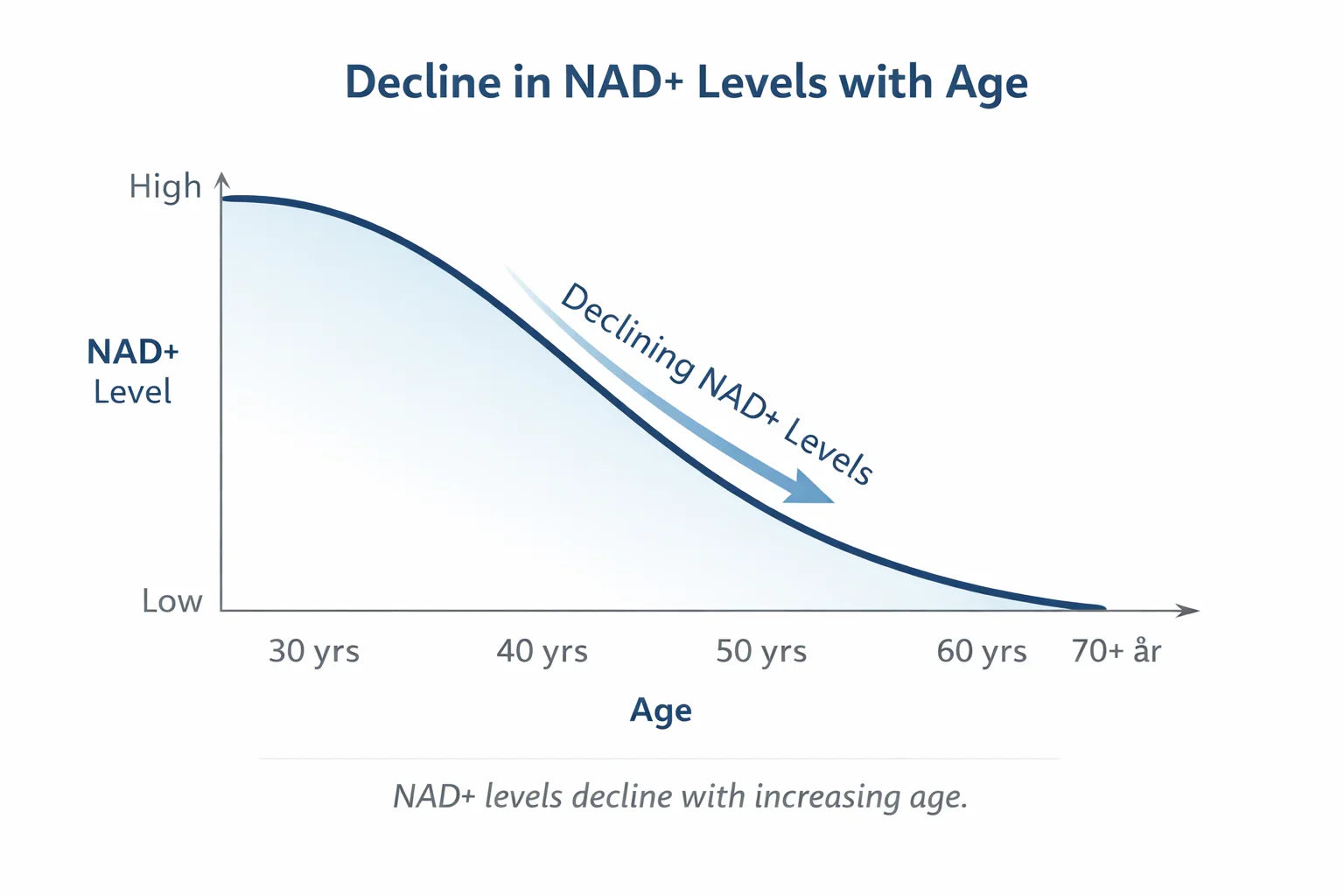 Decline in NAD+ Levels with Age

High

NAD+
Level

Low

Declining NAD+ Levels

30 yrs
40 yrs
50 yrs
60 yrs
70+ år

Age

NAD+ levels decline with increasing age.